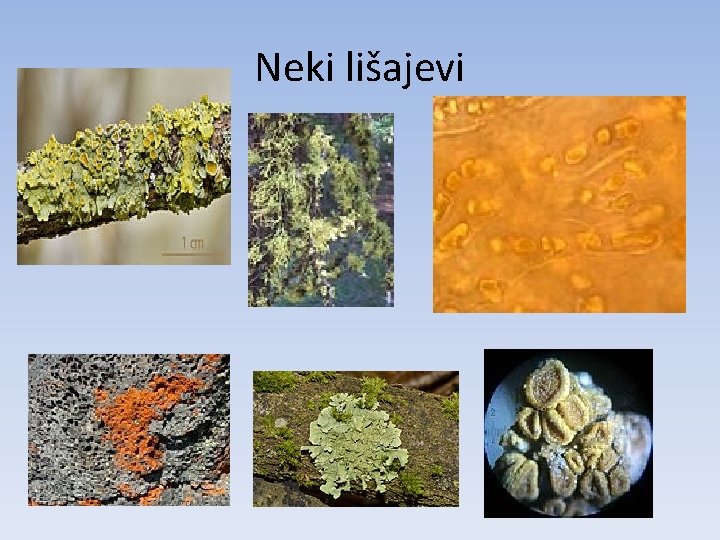 Neki lišajevi

1 cm